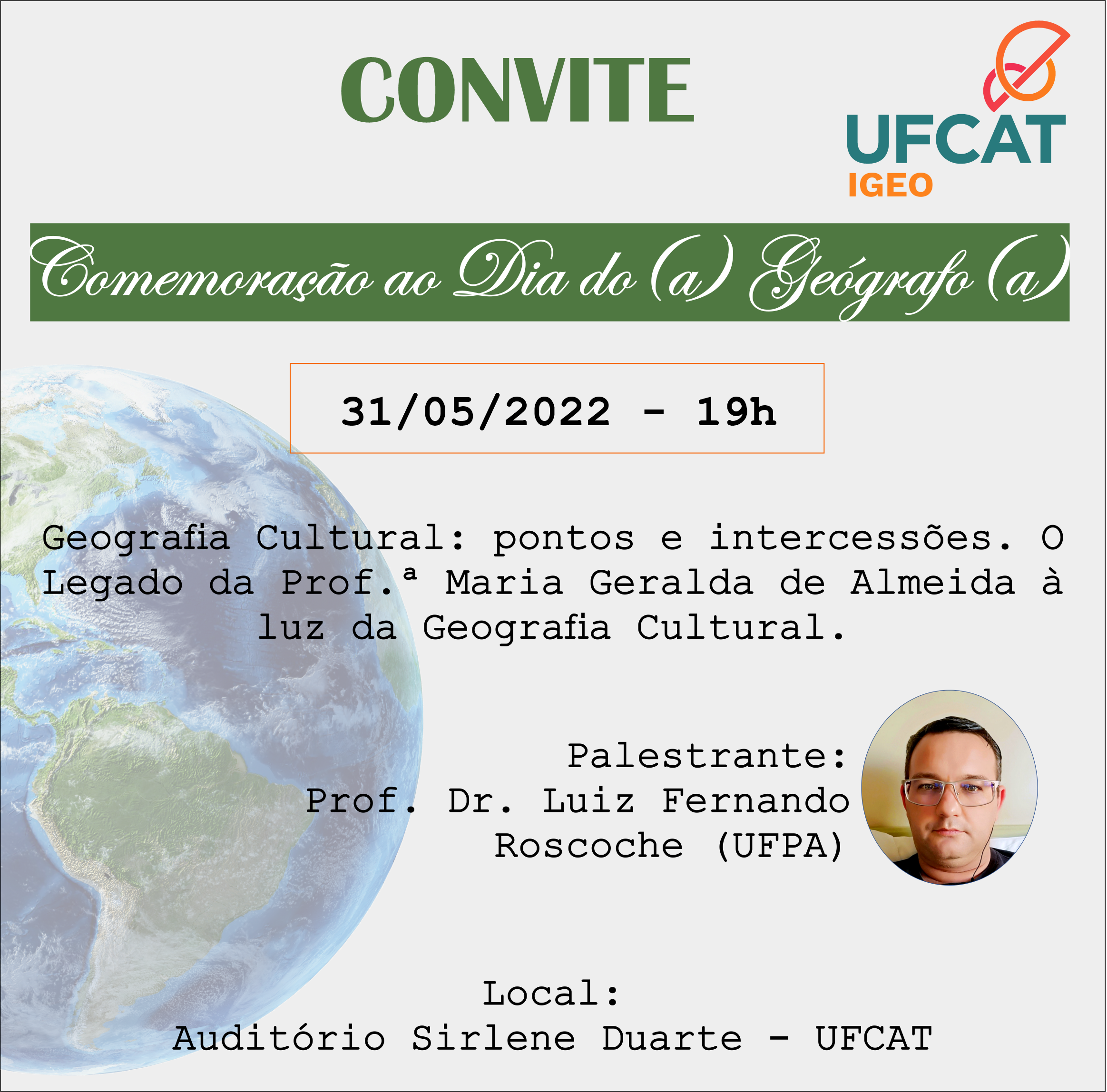 CONVITE

UFCAT
IGEO

Comemoração ao Dia do (a) Geógrafo (a)

31/05/2022 - 19h

Geografia Cultural: pontos e intercessões. O Legado da Prof.ª Maria Geralda de Almeida à luz da Geografia Cultural.

Palestrante:
Prof. Dr. Luiz Fernando Roscoche (UFPA)

Local:
Auditório Sirlene Duarte - UFCAT